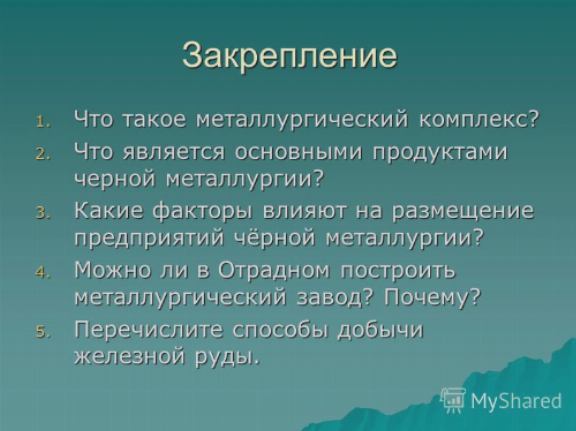 Закрепление

1. Что такое металлургический комплекс?
2. Что является основными продуктами черной металлургии?
3. Какие факторы влияют на размещение предприятий чёрной металлургии?
4. Можно ли в Отрадном построить металлургический завод? Почему?
5. Перечислите способы добычи железной руды.

MyShared